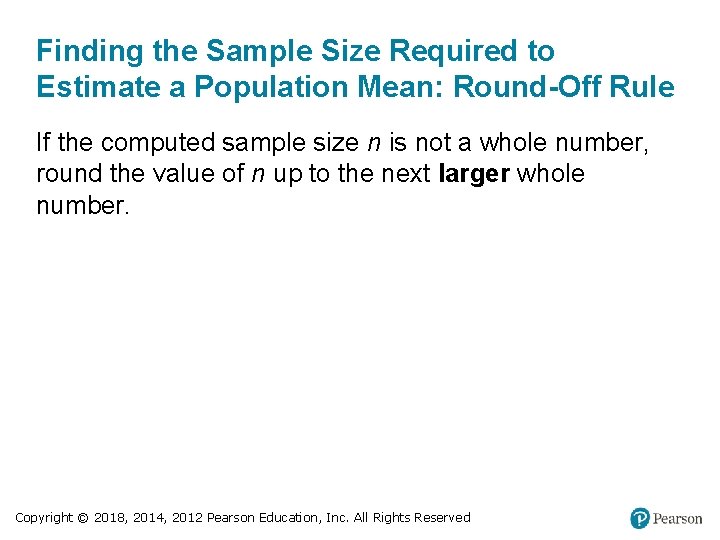 Finding the Sample Size Required to Estimate a Population Mean: Round-Off Rule

If the computed sample size $n$ is not a whole number, round the value of $n$ up to the next **larger** whole number.

Copyright © 2018, 2014, 2012 Pearson Education, Inc. All Rights Reserved

Pearson